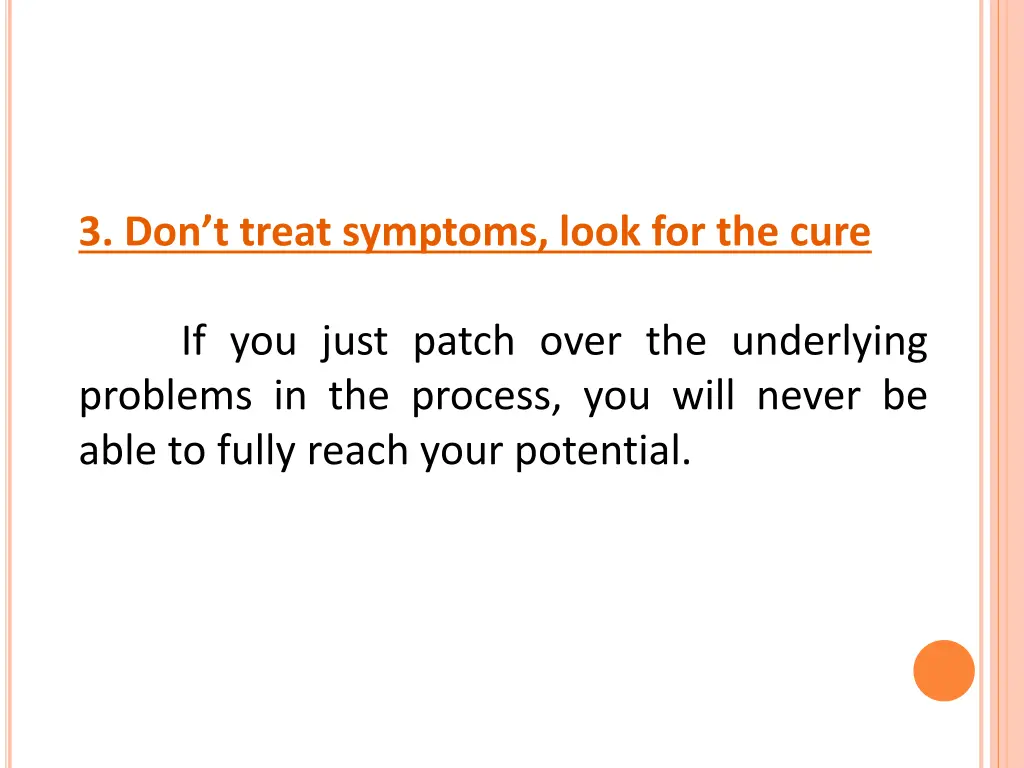 3. Don’t treat symptoms, look for the cure

If you just patch over the underlying problems in the process, you will never be able to fully reach your potential.